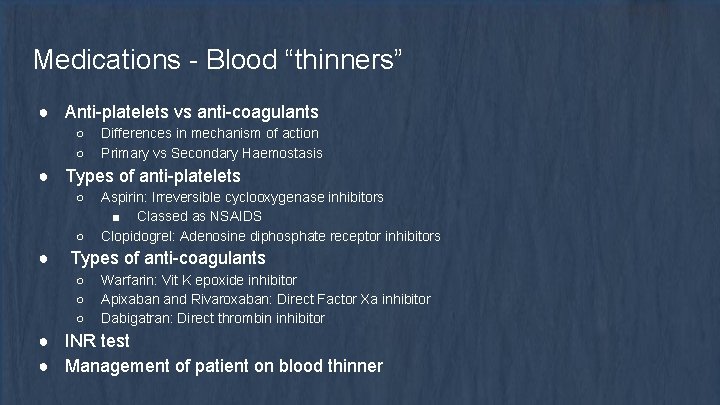 Medications - Blood “thinners”

● Anti-platelets vs anti-coagulants
○ Differences in mechanism of action
○ Primary vs Secondary Haemostasis
● Types of anti-platelets
○ Aspirin: Irreversible cyclooxygenase inhibitors
■ Classed as NSAIDS
○ Clopidogrel: Adenosine diphosphate receptor inhibitors
● Types of anti-coagulants
○ Warfarin: Vit K epoxide inhibitor
○ Apixaban and Rivaroxaban: Direct Factor Xa inhibitor
○ Dabigatran: Direct thrombin inhibitor
● INR test
● Management of patient on blood thinner